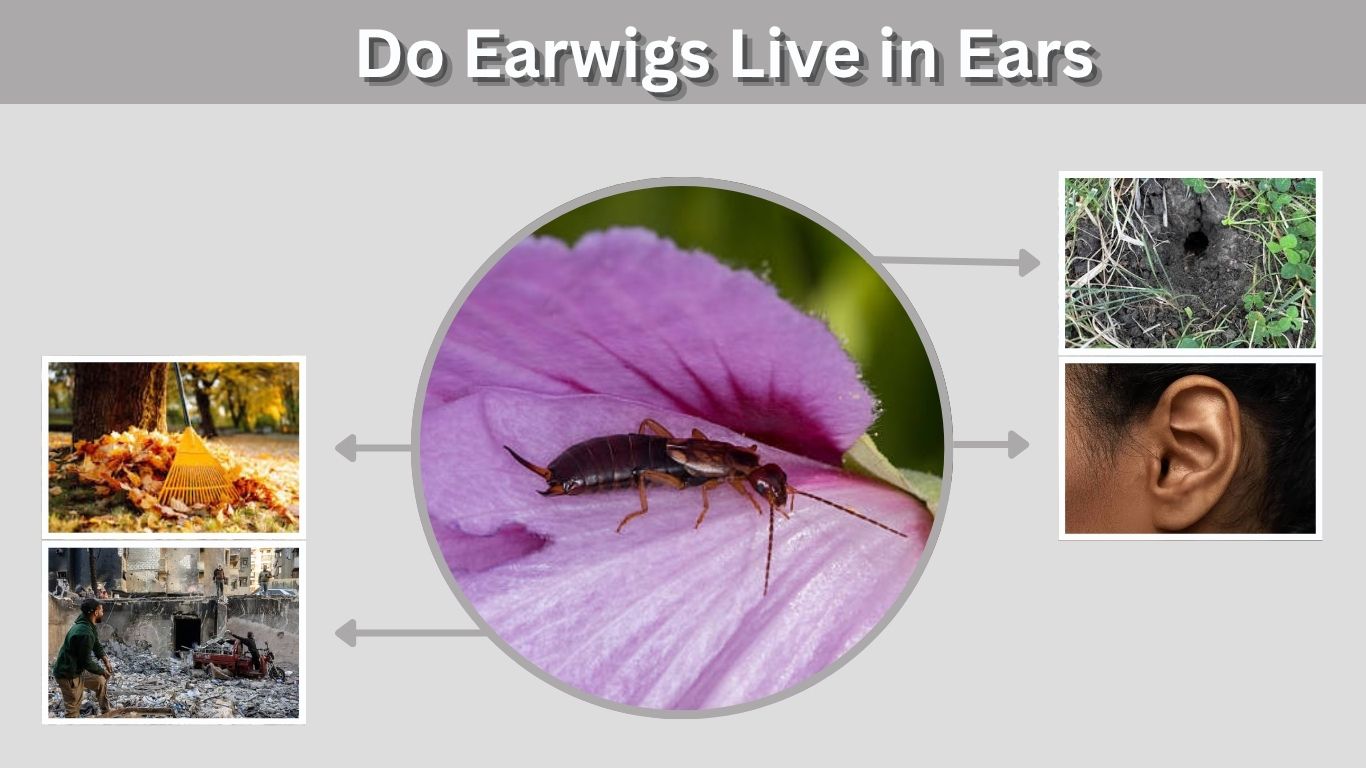 Do Earwigs Live in Ears